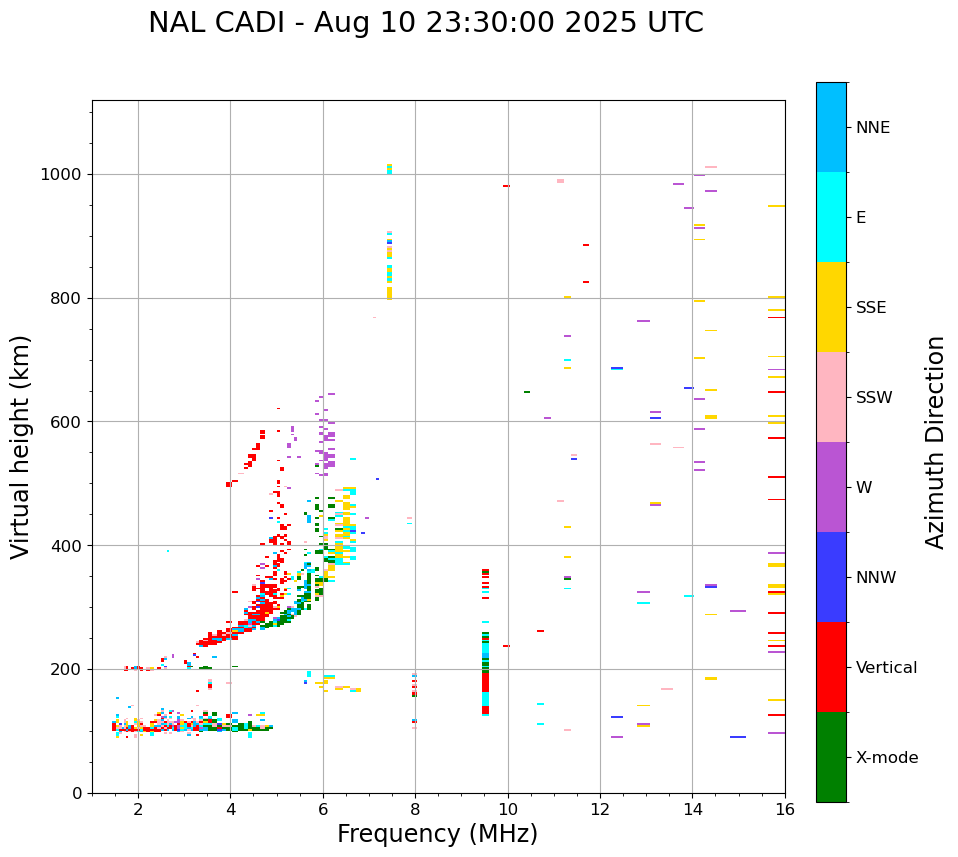 NAL CADI - Aug 10 23:30:00 2025 UTC

Virtual height (km)

1000
800
600
400
200
0

2
4
6
8
10
12
14
16

Frequency (MHz)

NNE
E
SSE
SSW
W
NNW
Vertical
X-mode

Azimuth Direction